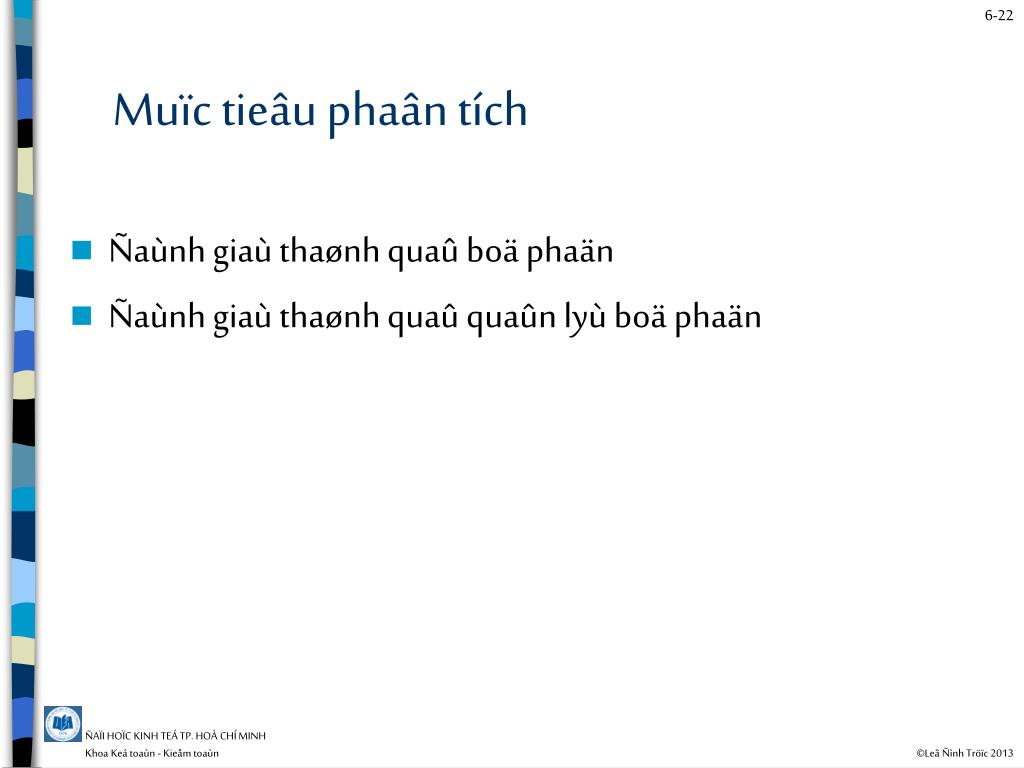 6-22

Muïc tieâu phaân tích

Ñaùnh giaù thaønh quaû boä phaän

Ñaùnh giaù thaønh quaû quaûn lyù boä phaän

ÑAÏI HOÏC KINH TEÁ TP. HOÀ CHÍ MINH
Khoa Keá toaùn - Kieåm toaùn

©Leâ Ñình Tröïc 2013